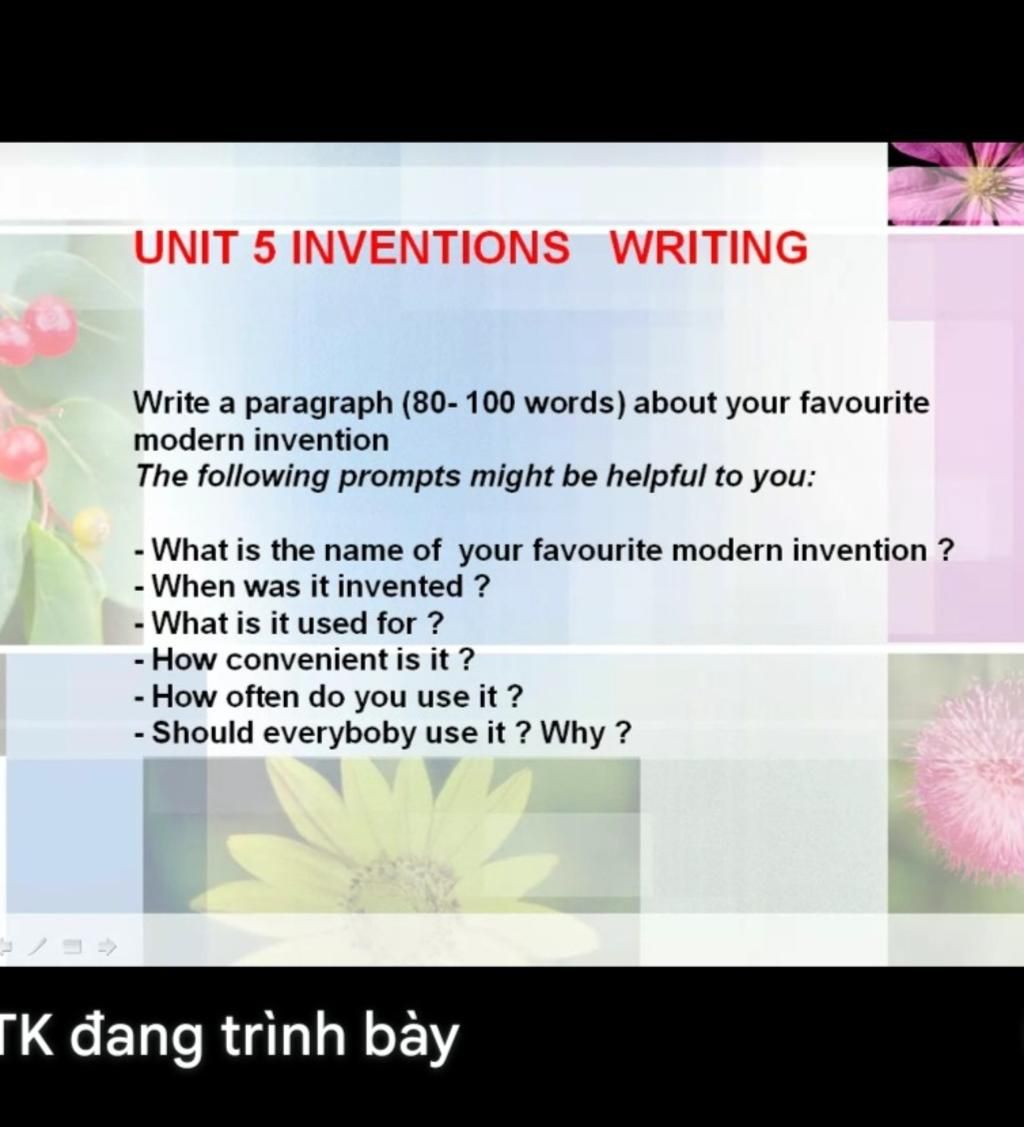 UNIT 5 INVENTIONS WRITING

Write a paragraph (80- 100 words) about your favourite modern invention
The following prompts might be helpful to you:

- What is the name of your favourite modern invention ?
- When was it invented ?
- What is it used for ?
- How convenient is it ?
- How often do you use it ?
- Should everyboby use it ? Why ?

TK đang trình bày